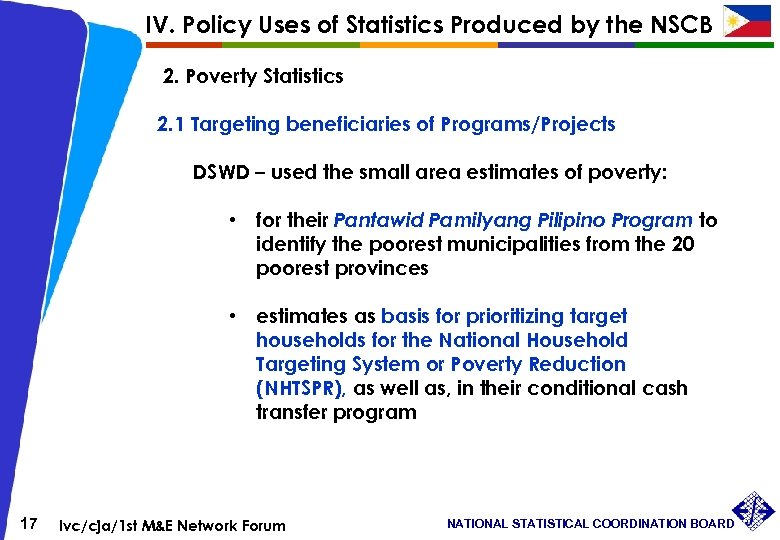 IV. Policy Uses of Statistics Produced by the NSCB

2. Poverty Statistics

2.1 Targeting beneficiaries of Programs/Projects

DSWD – used the small area estimates of poverty:

• for their Pantawid Pamilyang Pilipino Program to identify the poorest municipalities from the 20 poorest provinces

• estimates as basis for prioritizing target households for the National Household Targeting System or Poverty Reduction (NHTSPR), as well as, in their conditional cash transfer program

17 lvc/cja/1st M&E Network Forum

NATIONAL STATISTICAL COORDINATION BOARD